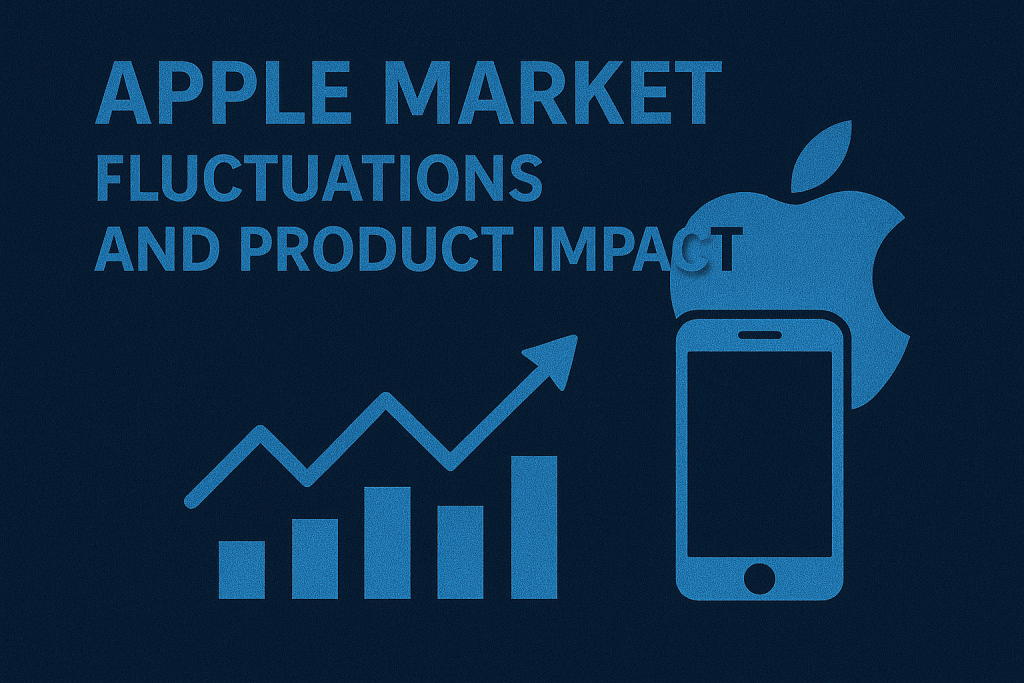 APPLE MARKET
FLUCTUATIONS
AND PRODUCT IMPACT